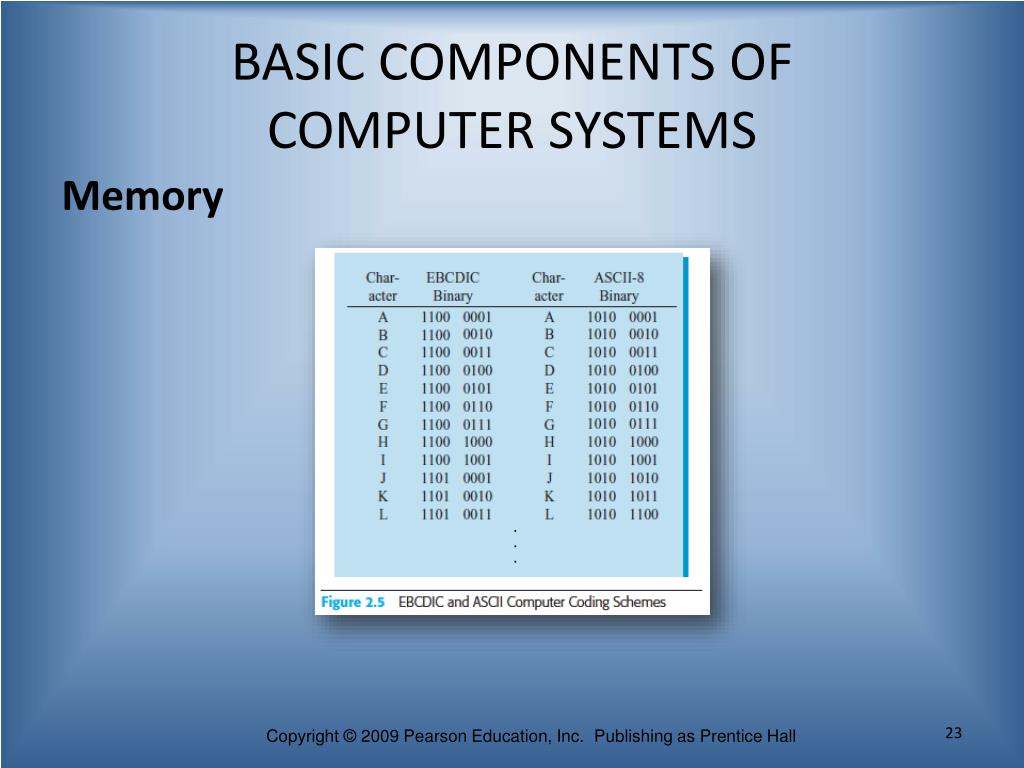 BASIC COMPONENTS OF COMPUTER SYSTEMS

Memory

| Character | EBCDIC Binary | Character | ASCII-8 Binary |
|---|---|---|---|
| A | 1100 0001 | A | 1010 0001 |
| B | 1100 0010 | B | 1010 0010 |
| C | 1100 0011 | C | 1010 0011 |
| D | 1100 0100 | D | 1010 0100 |
| E | 1100 0101 | E | 1010 0101 |
| F | 1100 0110 | F | 1010 0110 |
| G | 1100 0111 | G | 1010 0111 |
| H | 1100 1000 | H | 1010 1000 |
| I | 1100 1001 | I | 1010 1001 |
| J | 1101 0001 | J | 1010 1010 |
| K | 1101 0010 | K | 1010 1011 |
| L | 1101 0011 | L | 1010 1100 |

.
.
.

Figure 2.5 EBCDIC and ASCII Computer Coding Schemes

Copyright © 2009 Pearson Education, Inc. Publishing as Prentice Hall

23